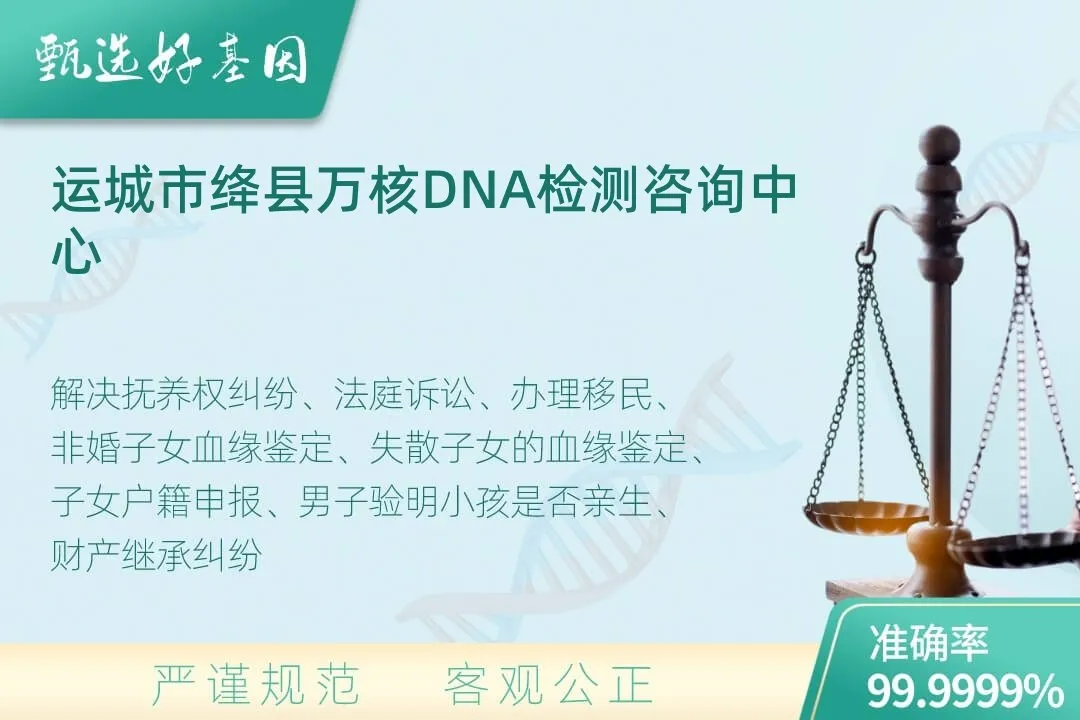 甄选好基因

运城市绛县万核DNA检测咨询中心

解决抚养权纠纷、法庭诉讼、办理移民、非婚子女血缘鉴定、失散子女的血缘鉴定、子女户籍申报、男子验明小孩是否亲生、财产继承纠纷

严谨规范　客观公正

准确率
99.9999%